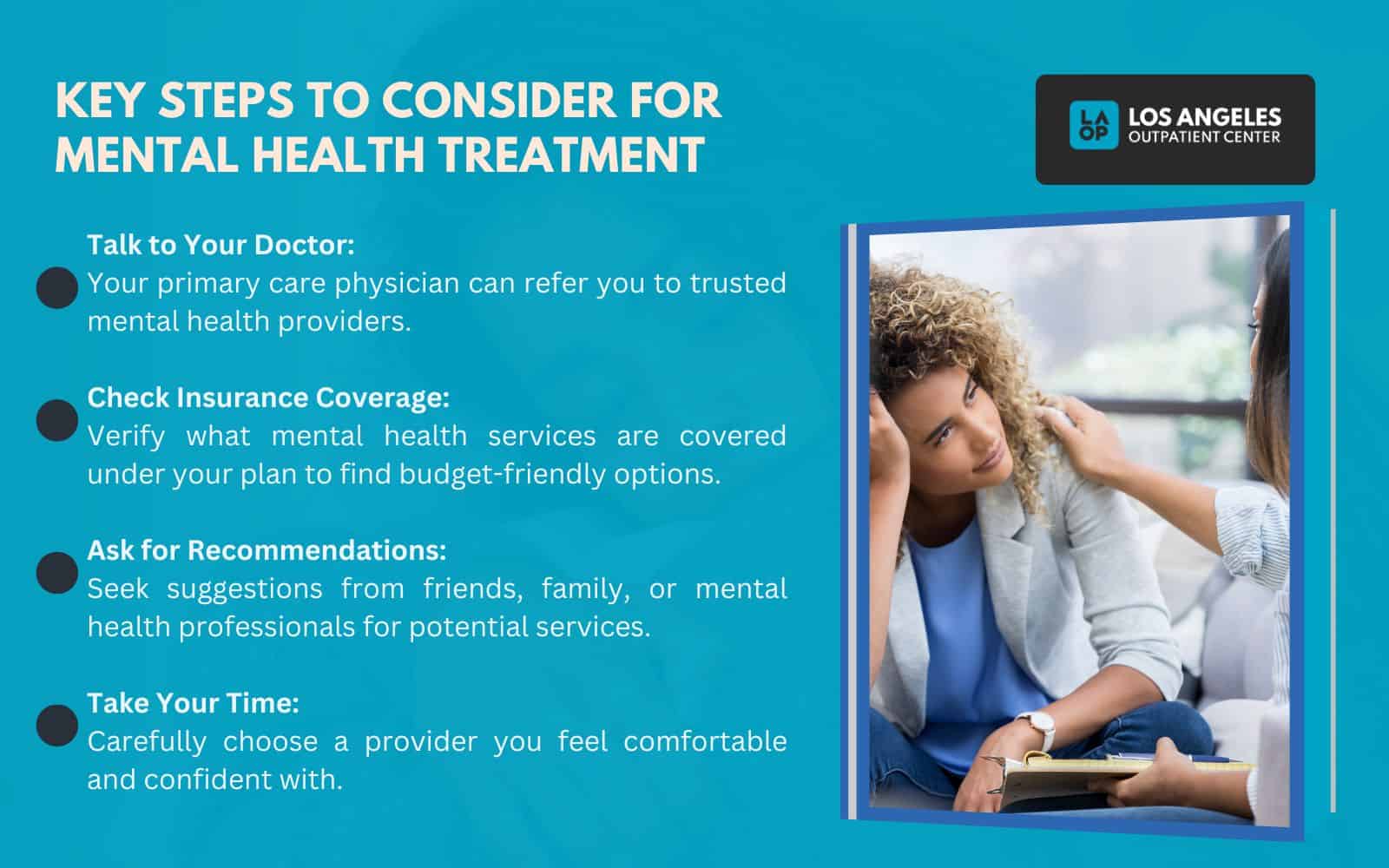 KEY STEPS TO CONSIDER FOR MENTAL HEALTH TREATMENT

LA OP LOS ANGELES OUTPATIENT CENTER

Talk to Your Doctor:
Your primary care physician can refer you to trusted mental health providers.

Check Insurance Coverage:
Verify what mental health services are covered under your plan to find budget-friendly options.

Ask for Recommendations:
Seek suggestions from friends, family, or mental health professionals for potential services.

Take Your Time:
Carefully choose a provider you feel comfortable and confident with.